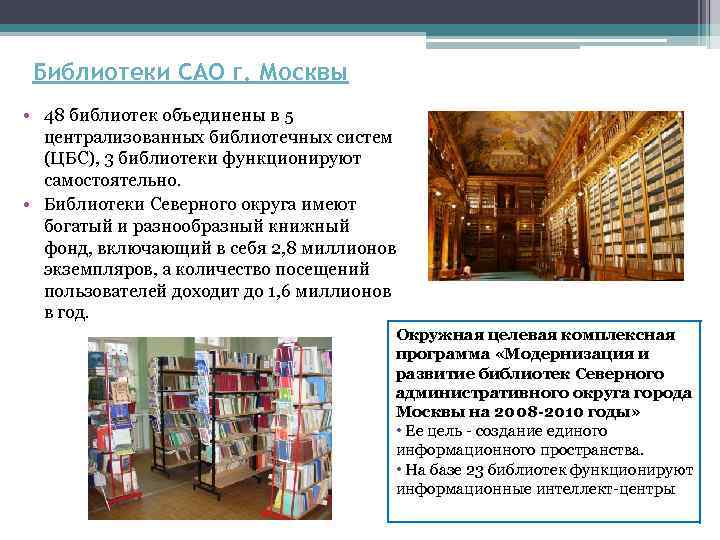 Библиотеки САО г. Москвы

• 48 библиотек объединены в 5 централизованных библиотечных систем (ЦБС), 3 библиотеки функционируют самостоятельно.
• Библиотеки Северного округа имеют богатый и разнообразный книжный фонд, включающий в себя 2,8 миллионов экземпляров, а количество посещений пользователей доходит до 1,6 миллионов в год.

Окружная целевая комплексная программа «Модернизация и развитие библиотек Северного административного округа города Москвы на 2008-2010 годы»
• Ее цель - создание единого информационного пространства.
• На базе 23 библиотек функционируют информационные интеллект-центры